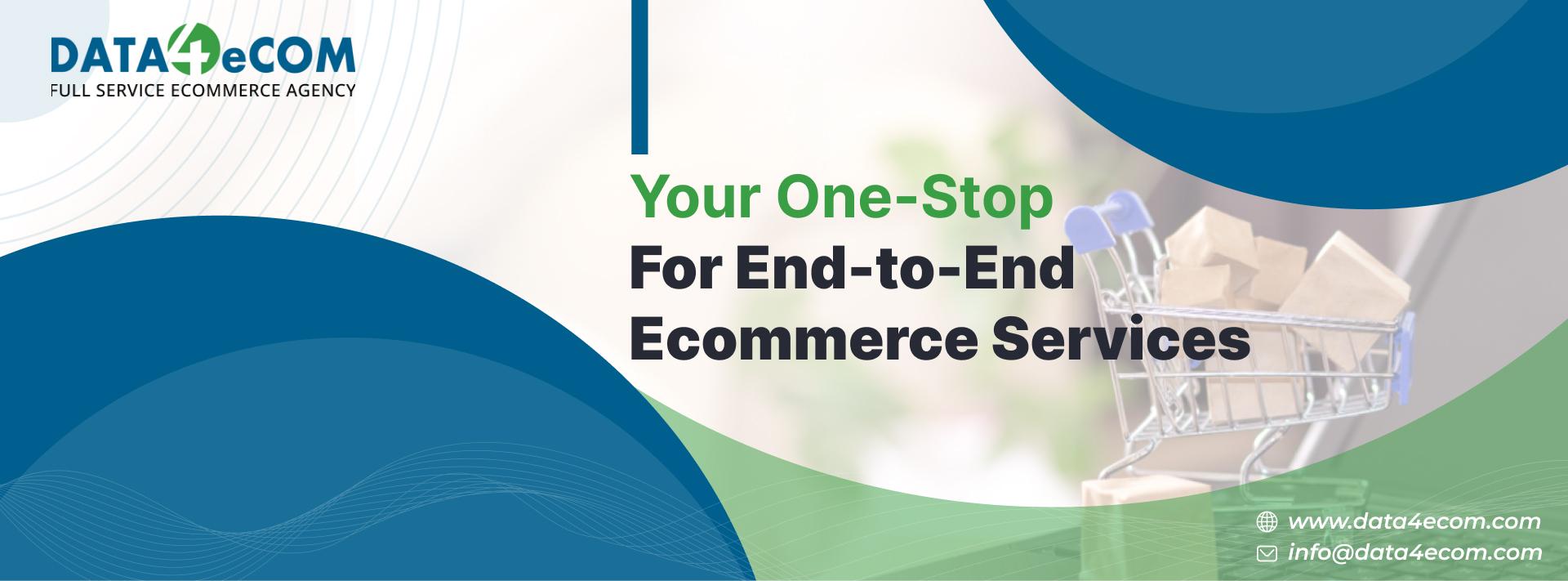 DATA4eCOM
FULL SERVICE ECOMMERCE AGENCY

Your One-Stop
For End-to-End
Ecommerce Services

www.data4ecom.com
info@data4ecom.com